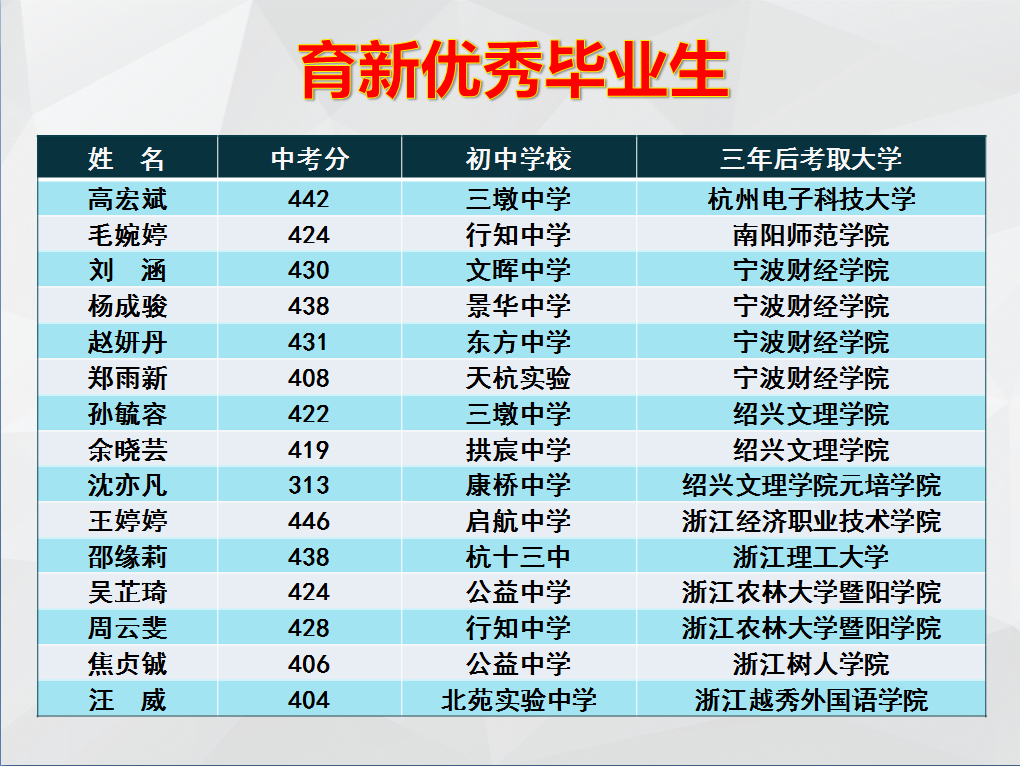 育新优秀毕业生

| 姓　名 | 中考分 | 初中学校 | 三年后考取大学 |
|---|---|---|---|
| 高宏斌 | 442 | 三墩中学 | 杭州电子科技大学 |
| 毛婉婷 | 424 | 行知中学 | 南阳师范学院 |
| 刘　涵 | 430 | 文晖中学 | 宁波财经学院 |
| 杨成骏 | 438 | 景华中学 | 宁波财经学院 |
| 赵妍丹 | 431 | 东方中学 | 宁波财经学院 |
| 郑雨新 | 408 | 天杭实验 | 宁波财经学院 |
| 孙毓容 | 422 | 三墩中学 | 绍兴文理学院 |
| 余晓芸 | 419 | 拱宸中学 | 绍兴文理学院 |
| 沈亦凡 | 313 | 康桥中学 | 绍兴文理学院元培学院 |
| 王婷婷 | 446 | 启航中学 | 浙江经济职业技术学院 |
| 邵缘莉 | 438 | 杭十三中 | 浙江理工大学 |
| 吴芷琦 | 424 | 公益中学 | 浙江农林大学暨阳学院 |
| 周云斐 | 428 | 行知中学 | 浙江农林大学暨阳学院 |
| 焦贞铖 | 406 | 公益中学 | 浙江树人学院 |
| 汪　威 | 404 | 北苑实验中学 | 浙江越秀外国语学院 |